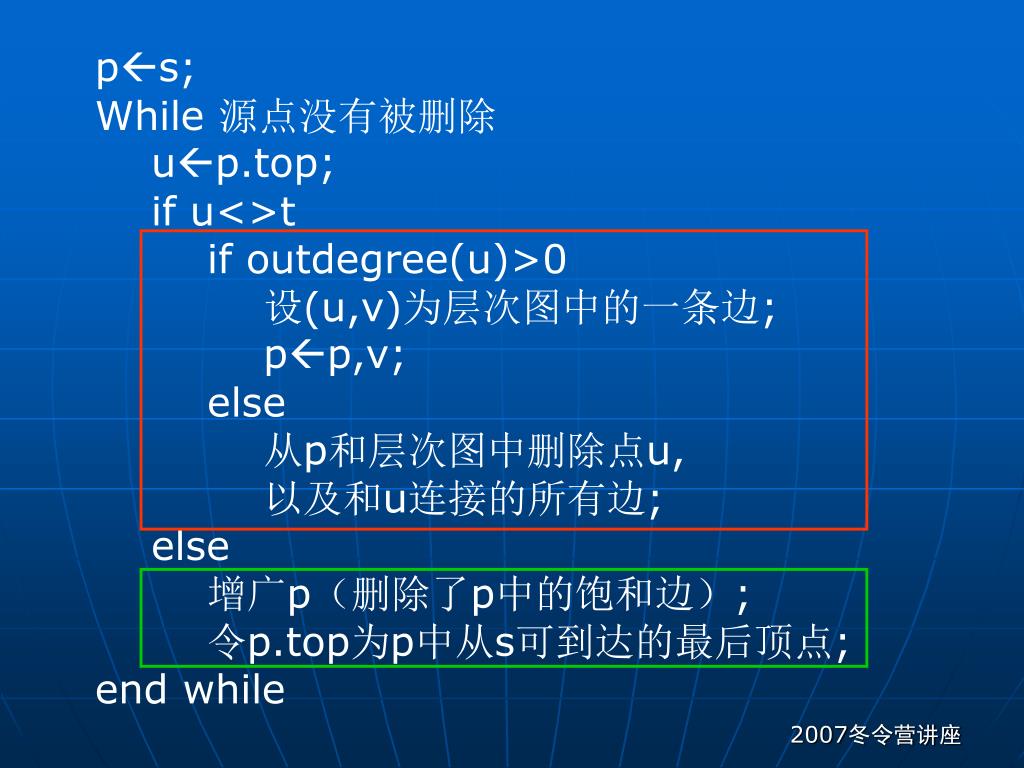 p←s;
While 源点没有被删除
u←p.top;
if u<>t
if outdegree(u)>0
设(u,v)为层次图中的一条边;
p←p,v;
else
从p和层次图中删除点u,
以及和u连接的所有边;
else
增广p（删除了p中的饱和边）;
令p.top为p中从s可到达的最后顶点;
end while

2007冬令营讲座